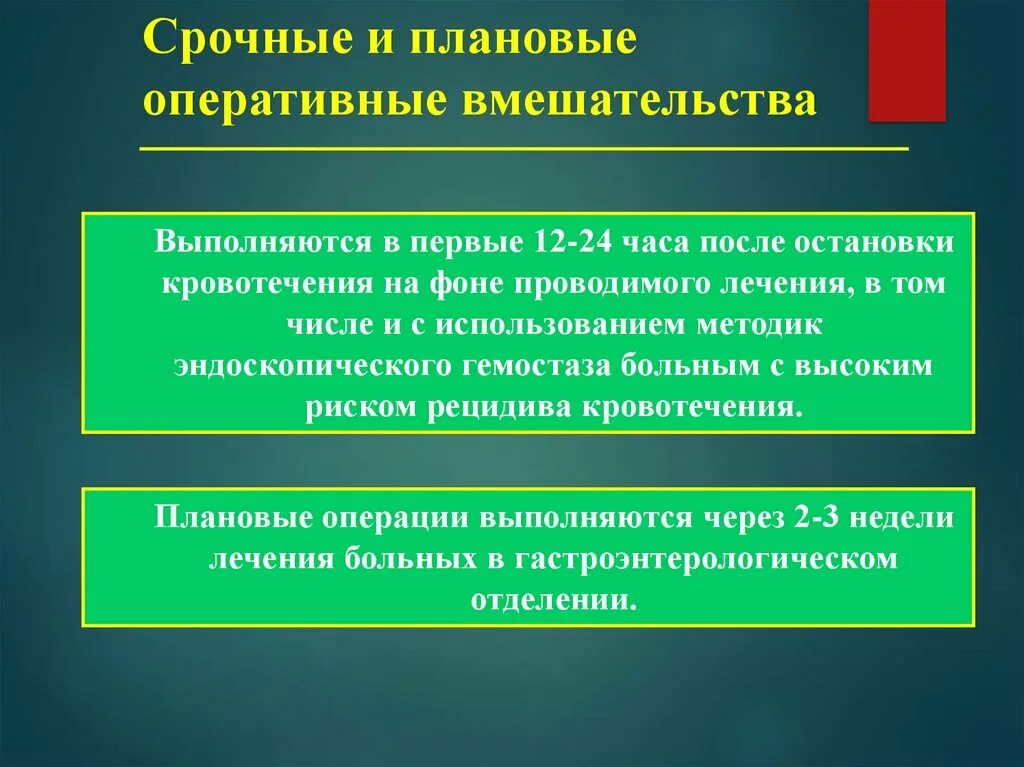 Срочные и плановые оперативные вмешательства

Выполняются в первые 12-24 часа после остановки кровотечения на фоне проводимого лечения, в том числе и с использованием методик эндоскопического гемостаза больным с высоким риском рецидива кровотечения.

Плановые операции выполняются через 2-3 недели лечения больных в гастроэнтерологическом отделении.